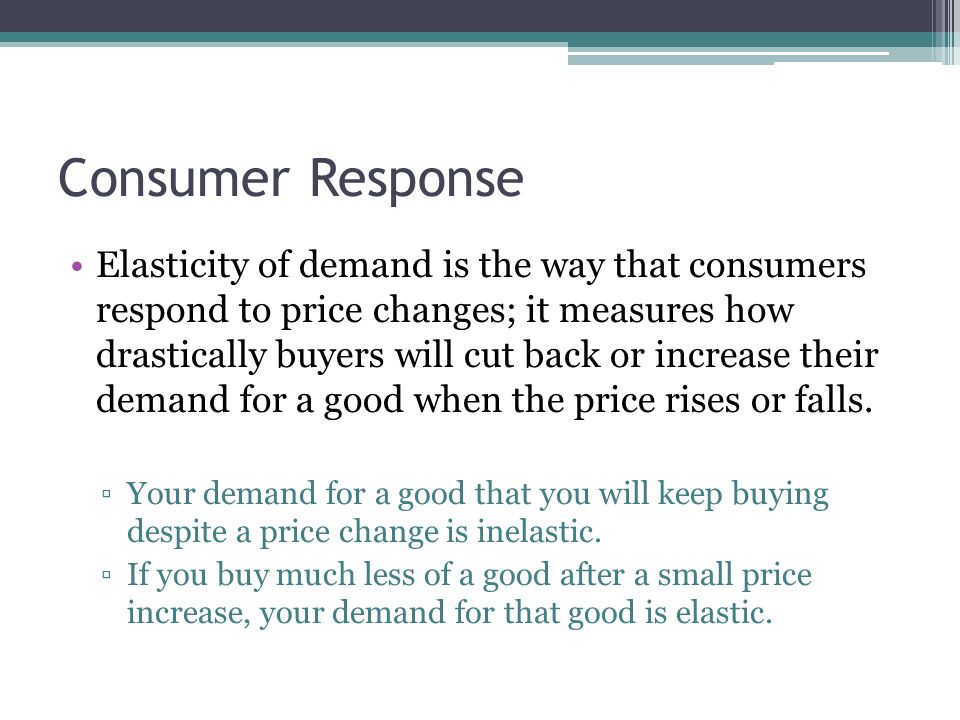 Consumer Response

• Elasticity of demand is the way that consumers respond to price changes; it measures how drastically buyers will cut back or increase their demand for a good when the price rises or falls.

▫ Your demand for a good that you will keep buying despite a price change is inelastic.
▫ If you buy much less of a good after a small price increase, your demand for that good is elastic.